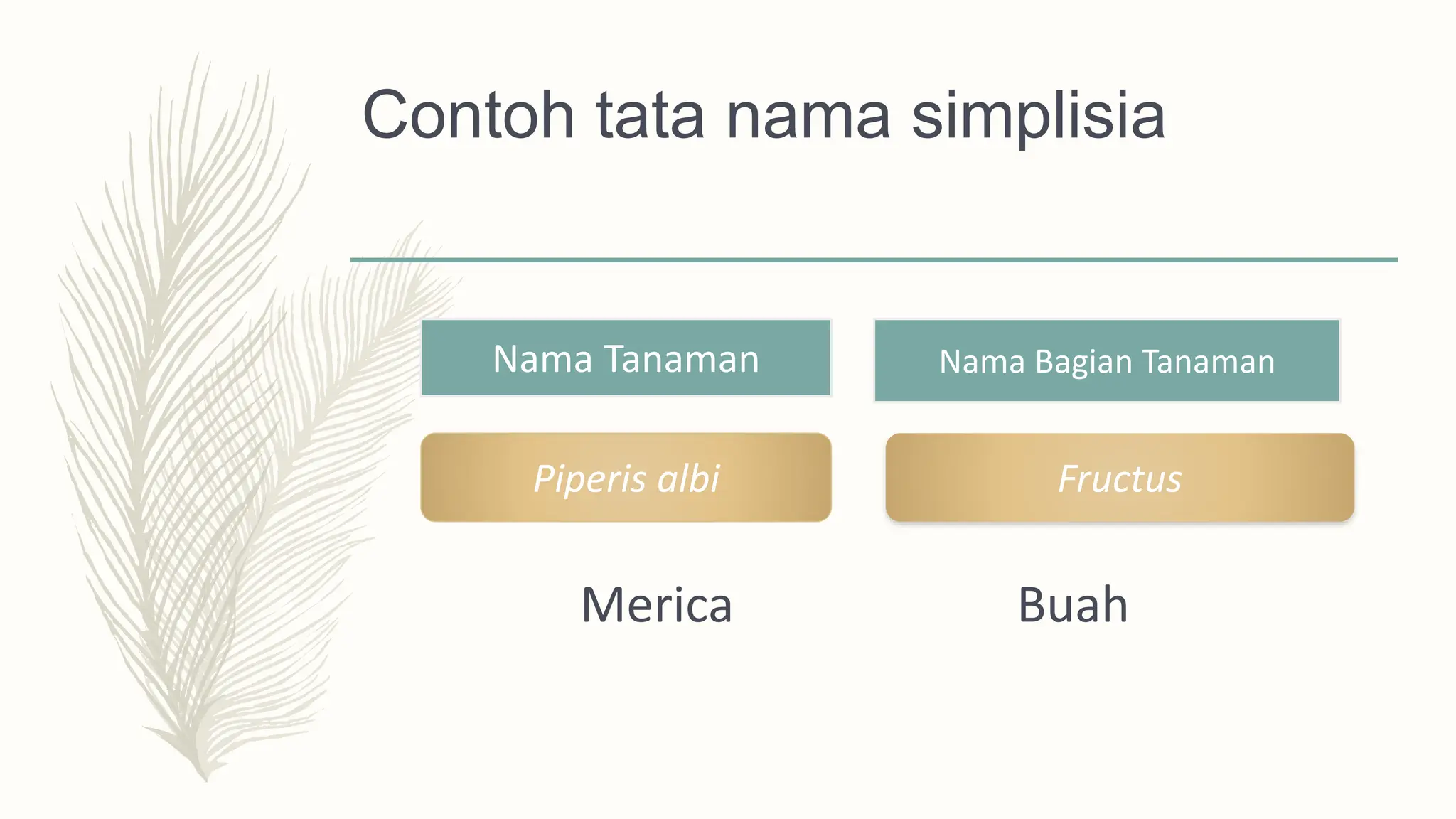 Contoh tata nama simplisia

Nama Tanaman

Piperis albi

Merica

Nama Bagian Tanaman

Fructus

Buah